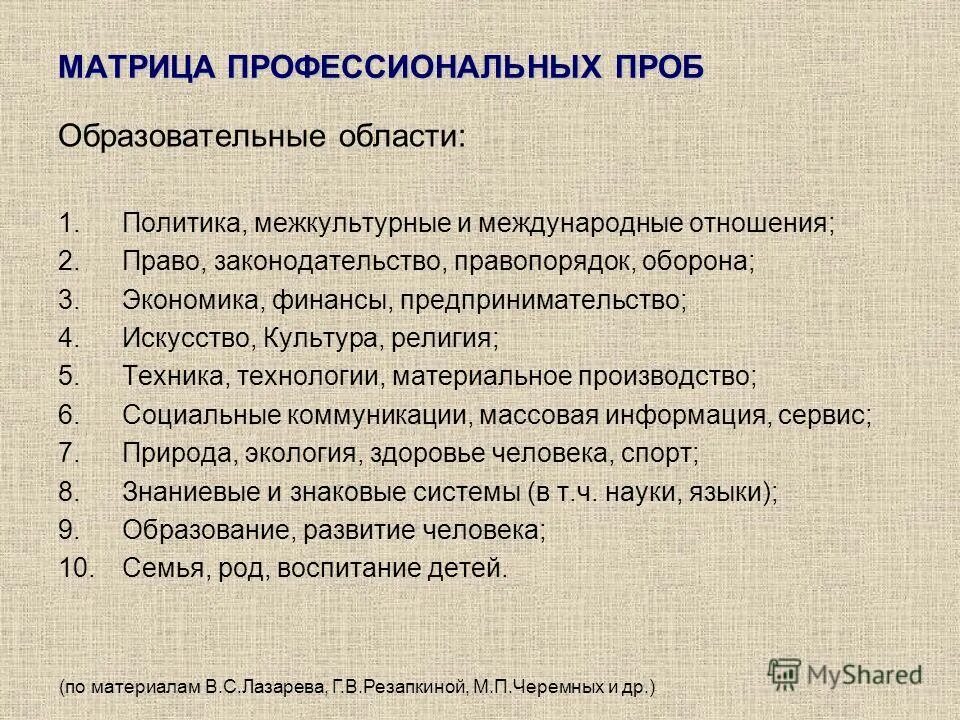 МАТРИЦА ПРОФЕССИОНАЛЬНЫХ ПРОБ

Образовательные области:

1. Политика, межкультурные и международные отношения;
2. Право, законодательство, правопорядок, оборона;
3. Экономика, финансы, предпринимательство;
4. Искусство, Культура, религия;
5. Техника, технологии, материальное производство;
6. Социальные коммуникации, массовая информация, сервис;
7. Природа, экология, здоровье человека, спорт;
8. Знаниевые и знаковые системы (в т.ч. науки, языки);
9. Образование, развитие человека;
10. Семья, род, воспитание детей.

(по материалам В.С.Лазарева, Г.В.Резапкиной, М.П.Черемных и др.)

MyShared